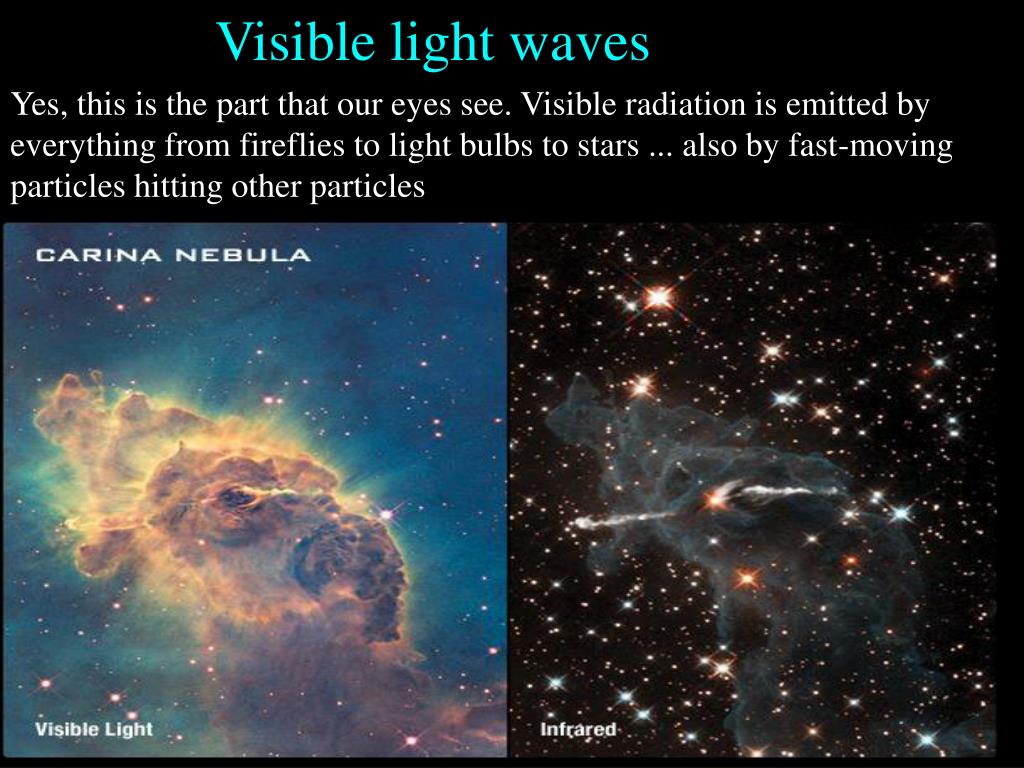 Visible light waves

Yes, this is the part that our eyes see. Visible radiation is emitted by everything from fireflies to light bulbs to stars ... also by fast-moving particles hitting other particles

CARINA NEBULA

Visible Light

Infrared